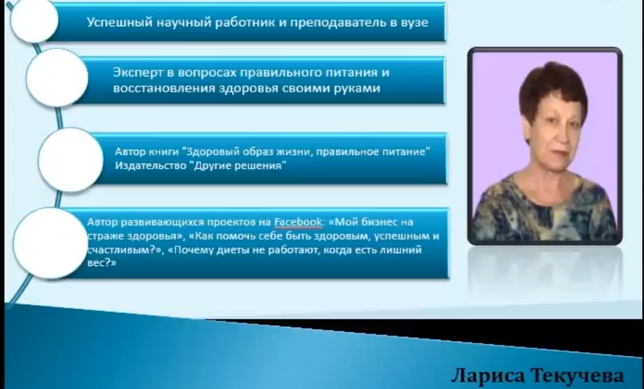 Успешный научный работник и преподаватель в вузе

Эксперт в вопросах правильного питания и восстановления здоровья своими руками

Автор книги "Здоровый образ жизни, правильное питание" Издательство "Другие решения"

Автор развивающихся проектов на Facebook: «Мой бизнес на страже здоровья», «Как помочь себе быть здоровым, успешным и счастливым?», «Почему диеты не работают, когда есть лишний вес?»

Лариса Текучева